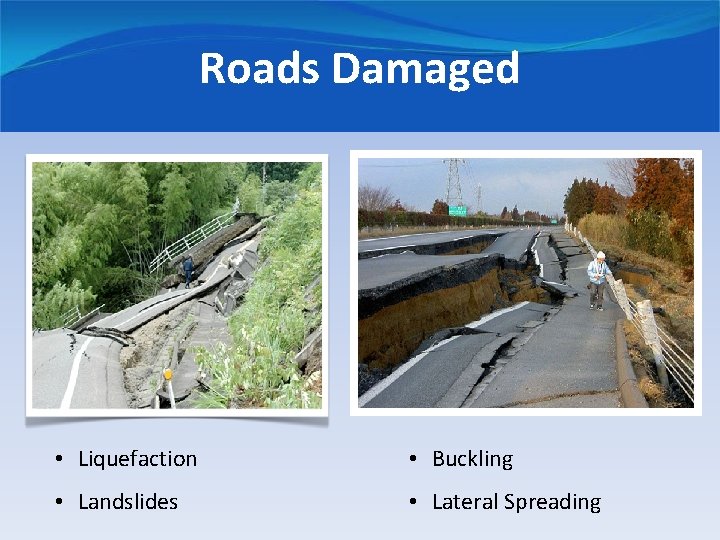 Roads Damaged

• Liquefaction
• Landslides

• Buckling
• Lateral Spreading